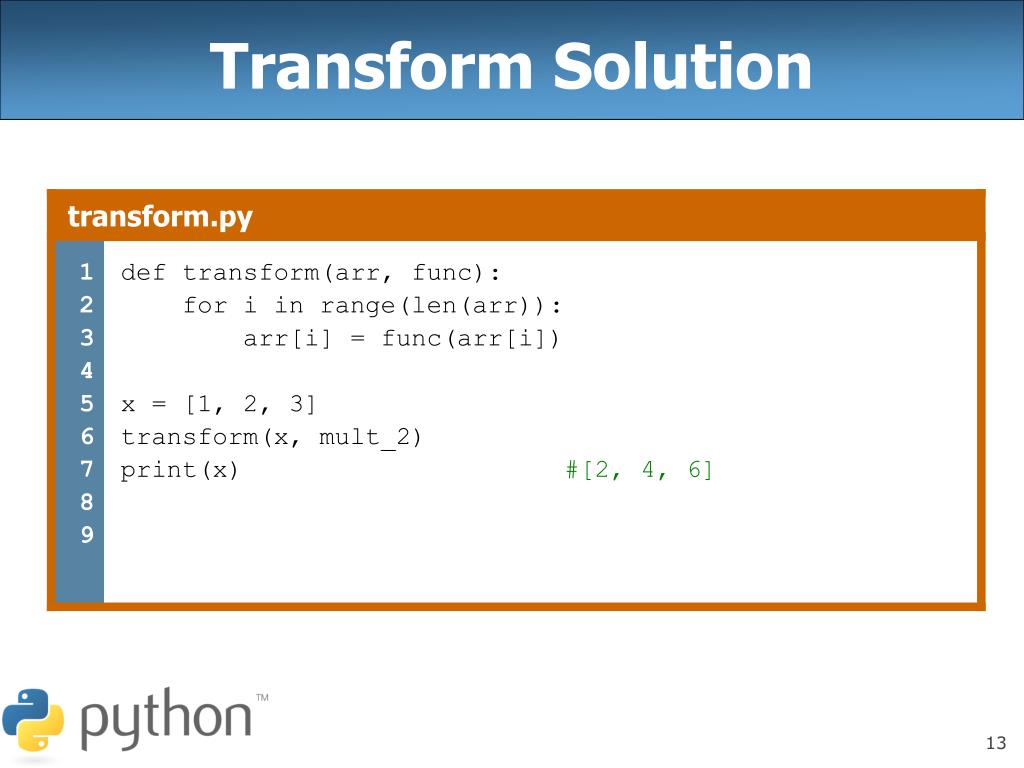 Transform Solution

transform.py

1 def transform(arr, func):
2     for i in range(len(arr)):
3         arr[i] = func(arr[i])
4
5 x = [1, 2, 3]
6 transform(x, mult_2)
7 print(x)                        #[2, 4, 6]
8
9

python™

13